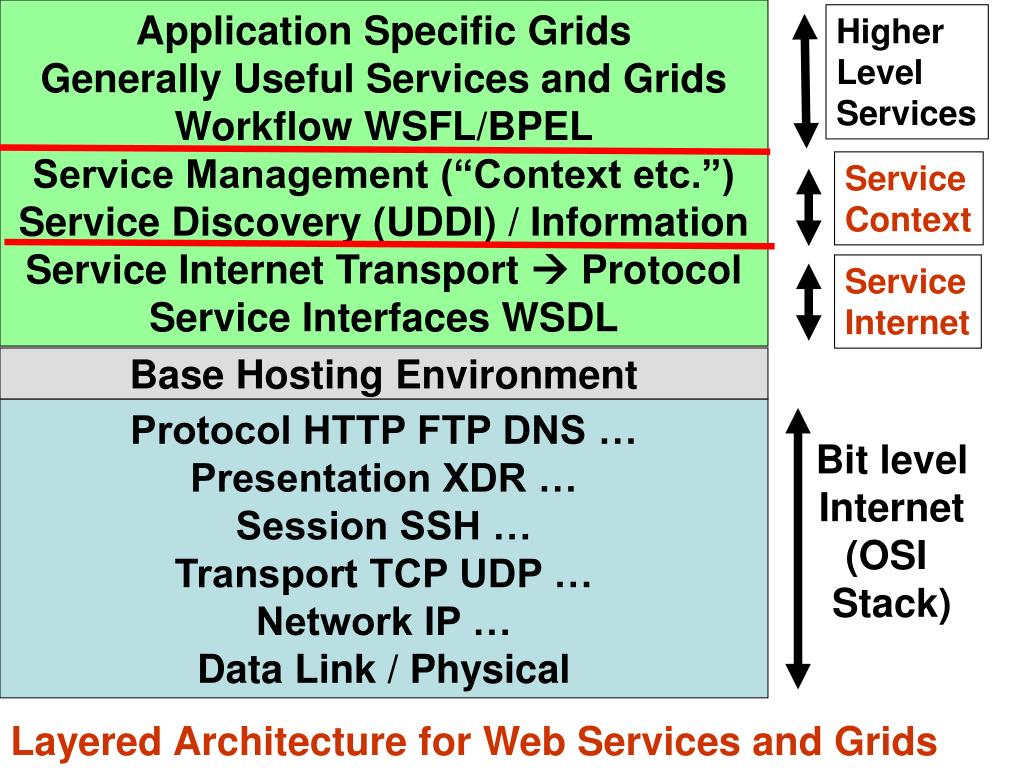 Application Specific Grids
Generally Useful Services and Grids
Workflow WSFL/BPEL

Service Management (“Context etc.”)
Service Discovery (UDDI) / Information

Service Internet Transport → Protocol
Service Interfaces WSDL

Base Hosting Environment

Protocol HTTP FTP DNS …
Presentation XDR …
Session SSH …
Transport TCP UDP …
Network IP …
Data Link / Physical

Higher Level Services

Service Context

Service Internet

Bit level Internet (OSI Stack)

Layered Architecture for Web Services and Grids